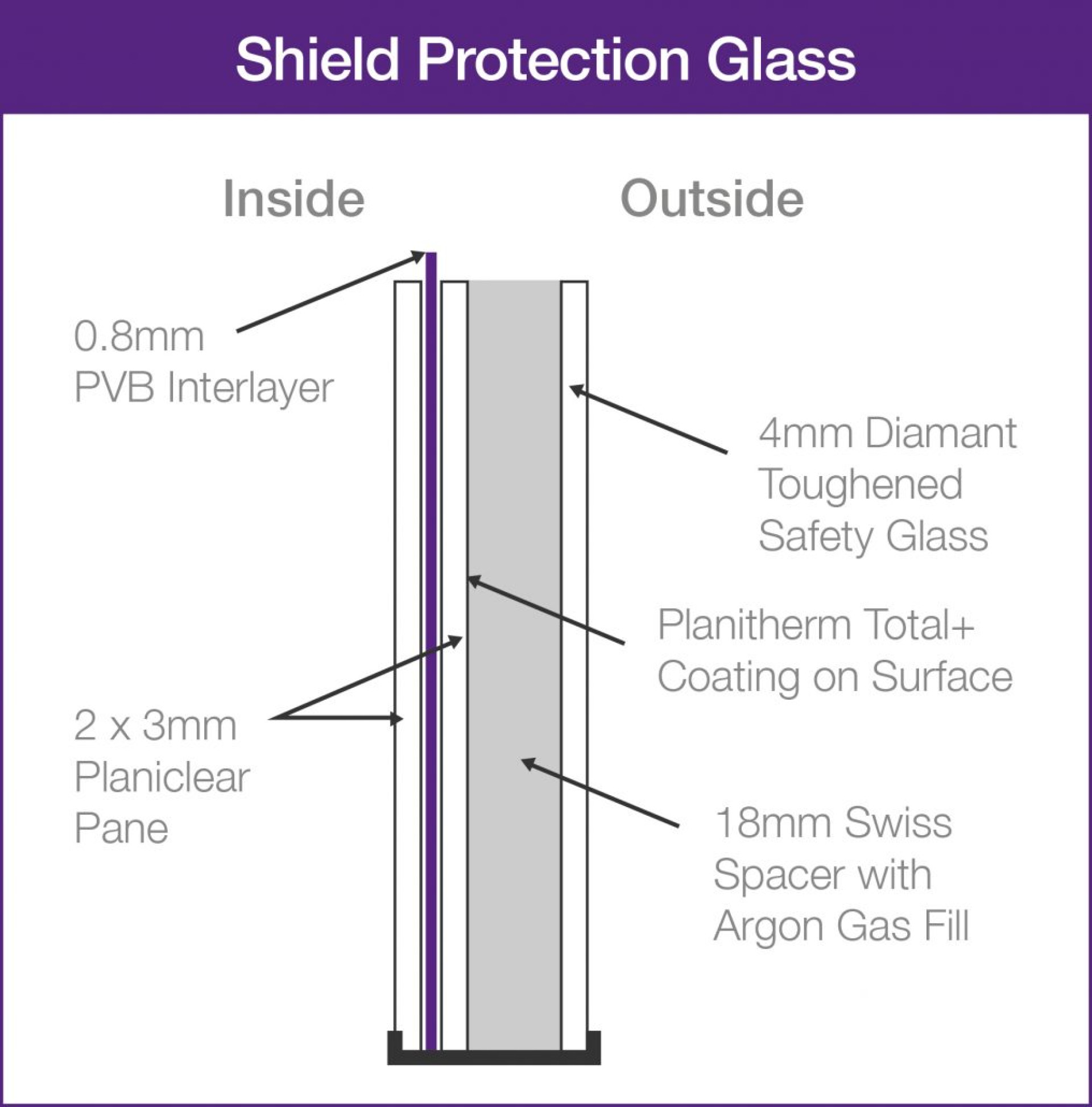 Shield Protection Glass

Inside

Outside

0.8mm
PVB Interlayer

4mm Diamant
Toughened
Safety Glass

Planitherm Total+
Coating on Surface

2 x 3mm
Planiclear
Pane

18mm Swiss
Spacer with
Argon Gas Fill